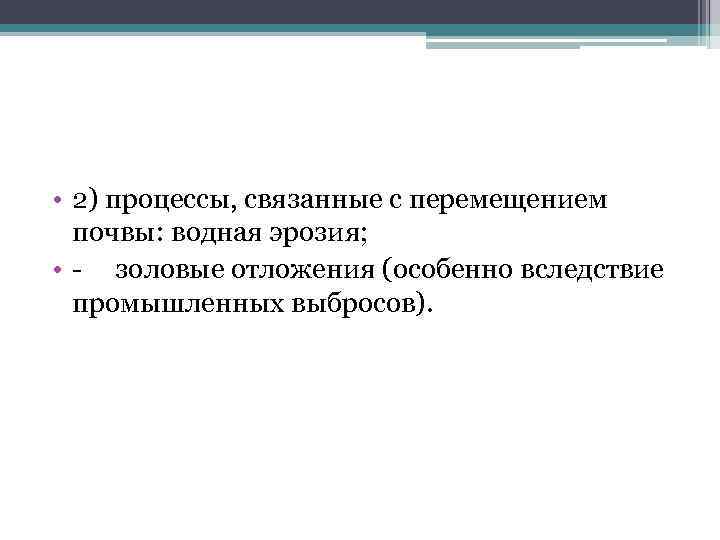 • 2) процессы, связанные с перемещением почвы: водная эрозия;
• -    золовые отложения (особенно вследствие промышленных выбросов).